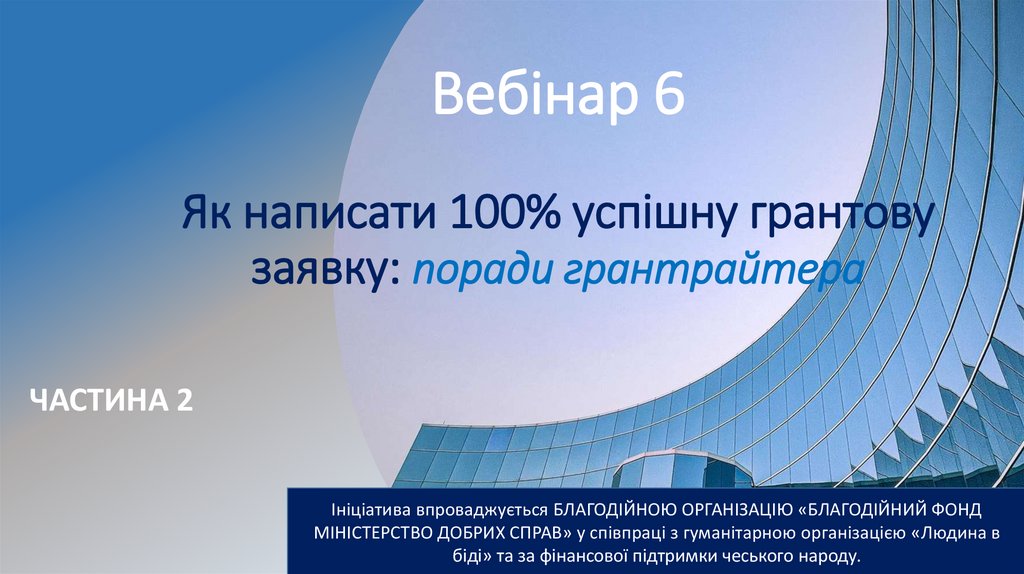 Вебінар 6

Як написати 100% успішну грантову заявку: поради грантрайтера

ЧАСТИНА 2

Ініціатива впроваджується БЛАГОДІЙНОЮ ОРГАНІЗАЦІЮ «БЛАГОДІЙНИЙ ФОНД МІНІСТЕРСТВО ДОБРИХ СПРАВ» у співпраці з гуманітарною організацією «Людина в біді» та за фінансової підтримки чеського народу.